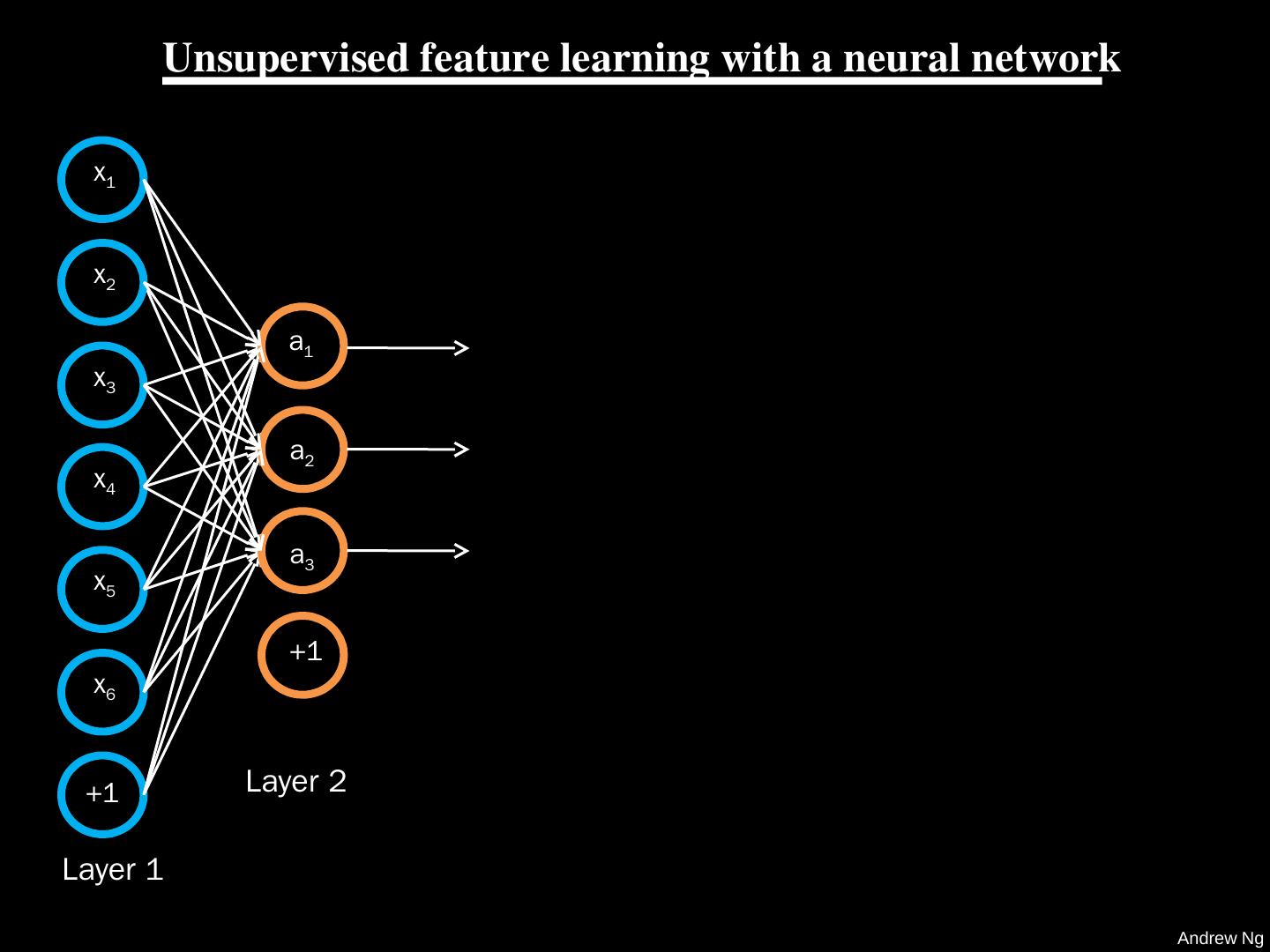 Unsupervised feature learning with a neural network

$x_1$

$x_2$

$x_3$

$x_4$

$x_5$

$x_6$

+1

Layer 1

$a_1$

$a_2$

$a_3$

+1

Layer 2

Andrew Ng